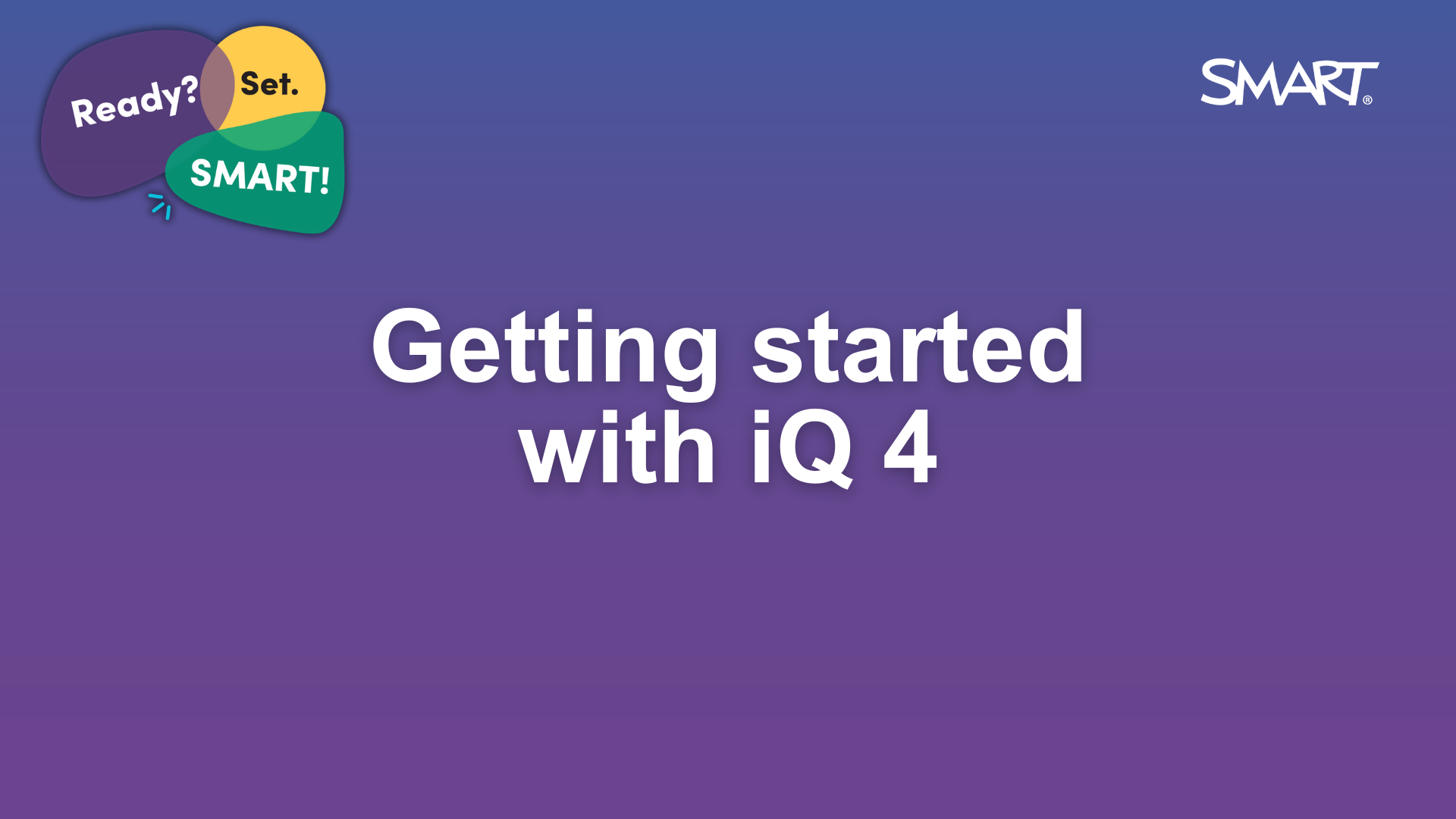 Ready? Set. SMART!

SMART®

Getting started with iQ 4